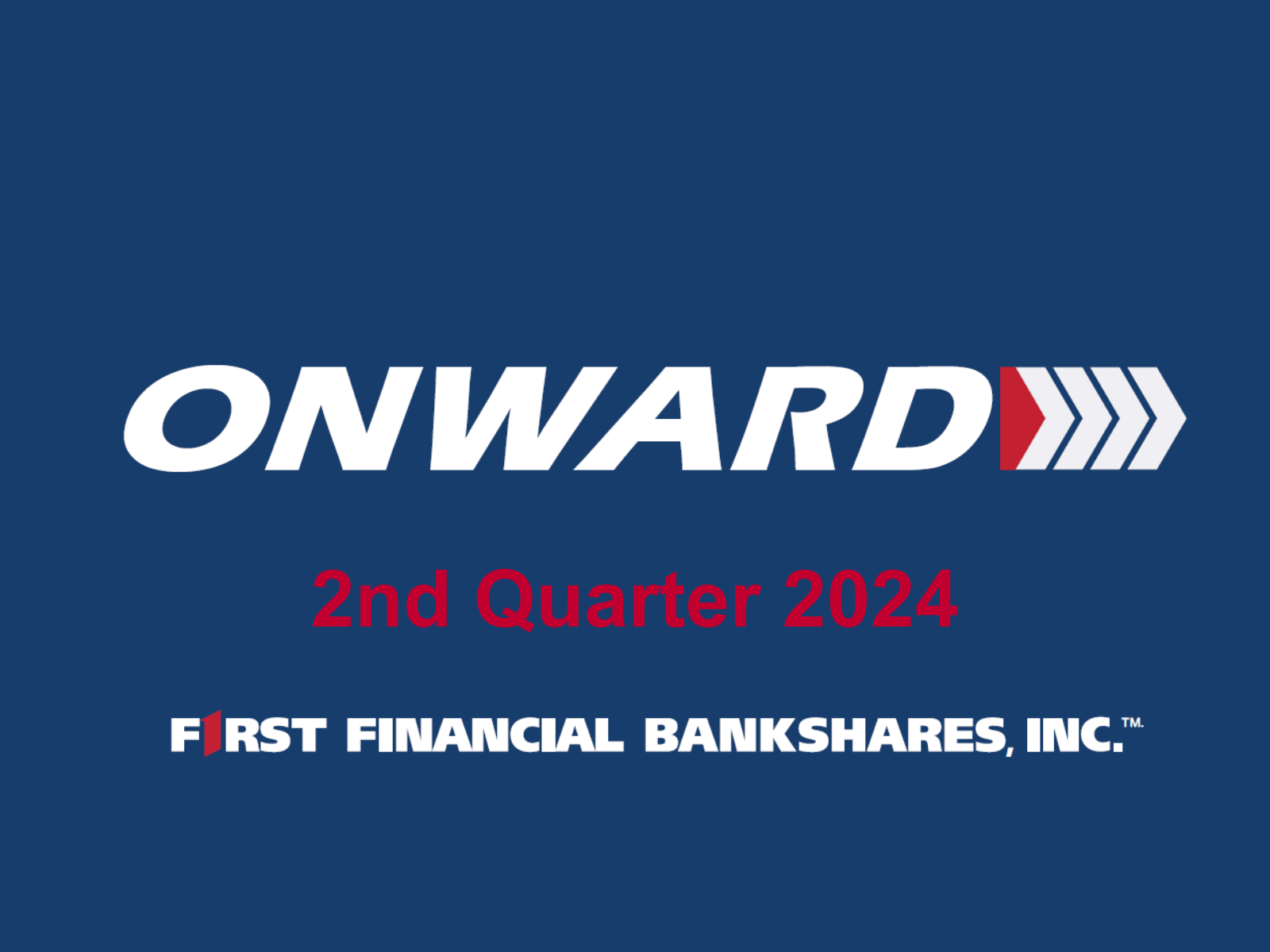 ONWARD

2nd Quarter 2024

F1RST FINANCIAL BANKSHARES, INC.™